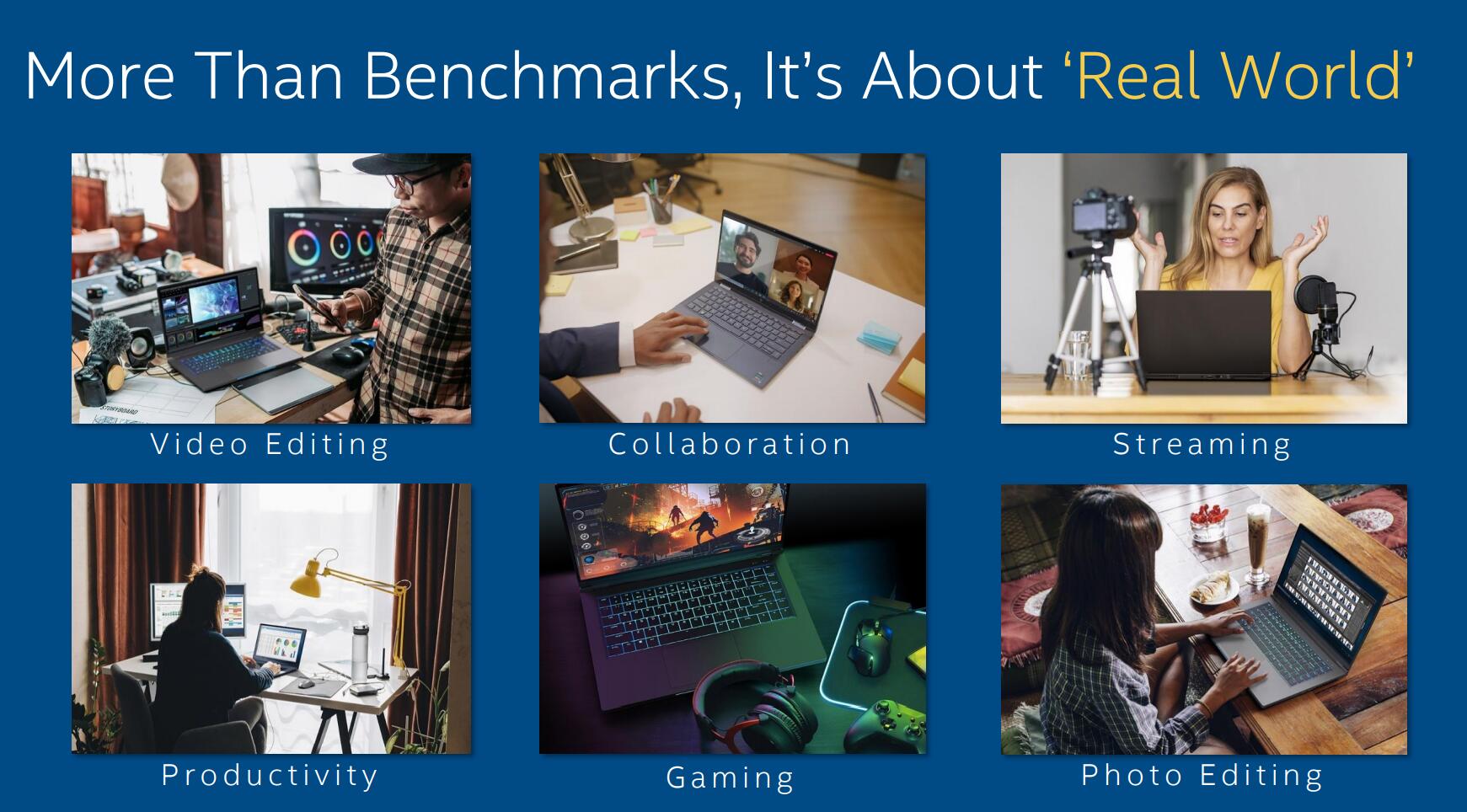 More Than Benchmarks, It's About 'Real World'

Video Editing

Collaboration

Streaming

Productivity

Gaming

Photo Editing